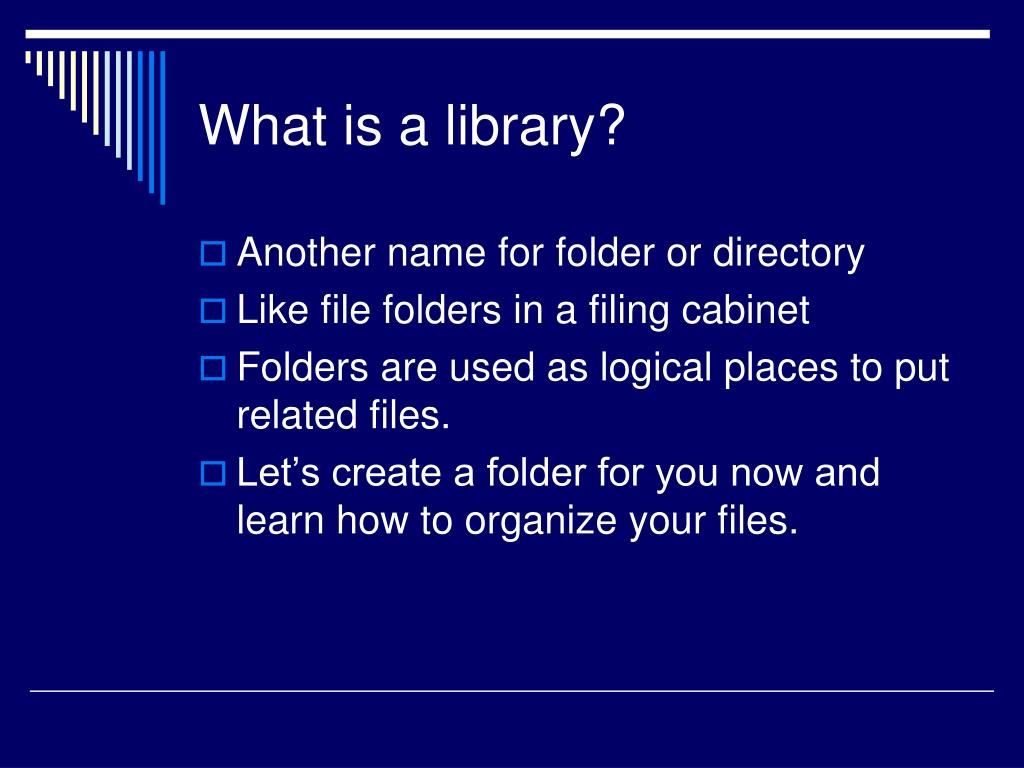 What is a library?

Another name for folder or directory

Like file folders in a filing cabinet

Folders are used as logical places to put related files.

Let’s create a folder for you now and learn how to organize your files.